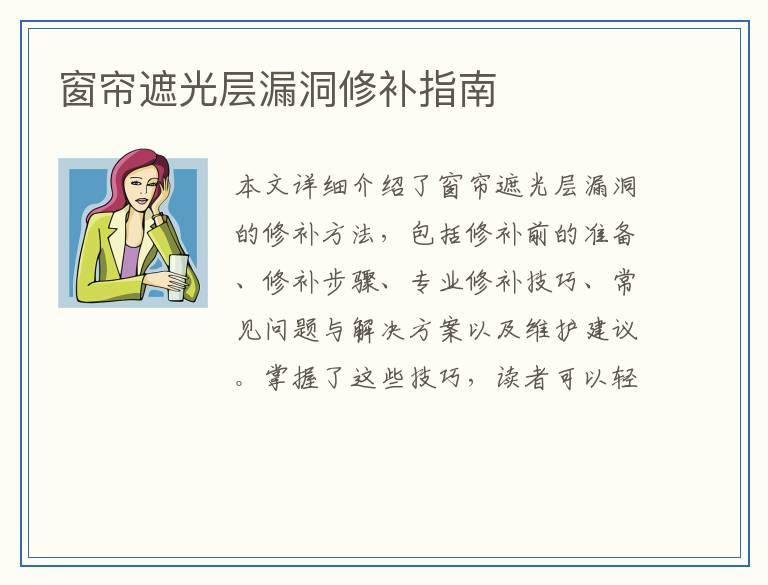 窗帘遮光层漏洞修补指南

本文详细介绍了窗帘遮光层漏洞的修补方法，包括修补前的准备、修补步骤、专业修补技巧、常见问题与解决方案以及维护建议。掌握了这些技巧，读者可以轻